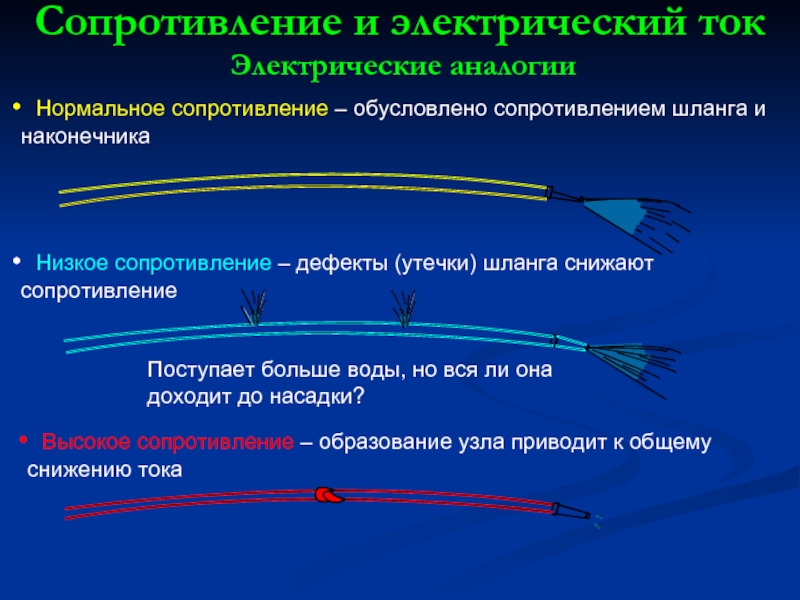 Сопротивление и электрический ток
Электрические аналогии

• Нормальное сопротивление – обусловлено сопротивлением шланга и наконечника

• Низкое сопротивление – дефекты (утечки) шланга снижают сопротивление

Поступает больше воды, но вся ли она доходит до насадки?

• Высокое сопротивление – образование узла приводит к общему снижению тока